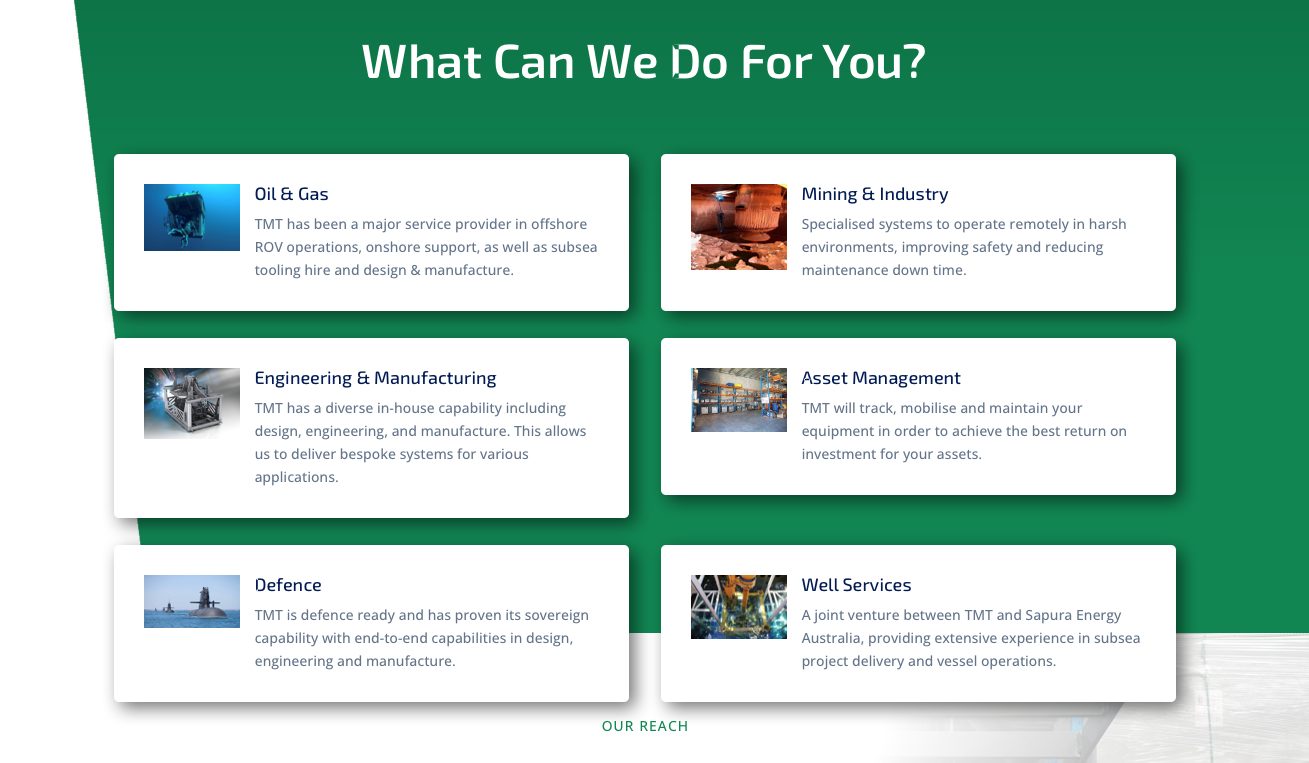 What Can We Do For You?

Oil & Gas
TMT has been a major service provider in offshore ROV operations, onshore support, as well as subsea tooling hire and design & manufacture.

Mining & Industry
Specialised systems to operate remotely in harsh environments, improving safety and reducing maintenance down time.

Engineering & Manufacturing
TMT has a diverse in-house capability including design, engineering, and manufacture. This allows us to deliver bespoke systems for various applications.

Asset Management
TMT will track, mobilise and maintain your equipment in order to achieve the best return on investment for your assets.

Defence
TMT is defence ready and has proven its sovereign capability with end-to-end capabilities in design, engineering and manufacture.

Well Services
A joint venture between TMT and Sapura Energy Australia, providing extensive experience in subsea project delivery and vessel operations.

OUR REACH